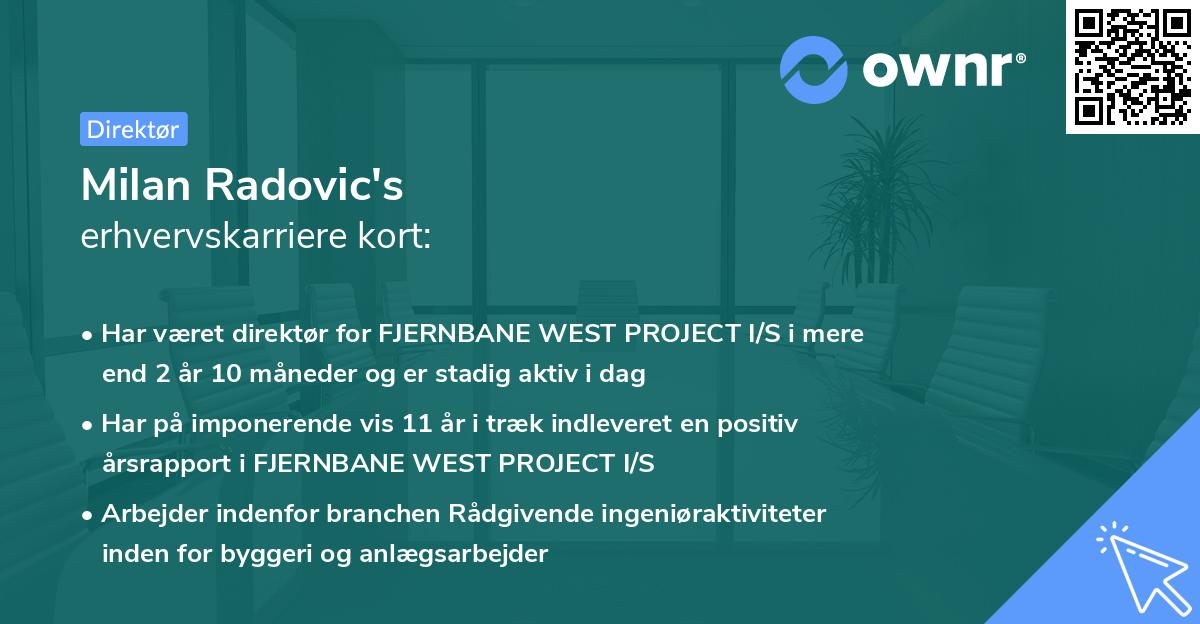 ownr®

Direktør

Milan Radovic's
erhvervskarriere kort:

• Har været direktør for FJERNBANE WEST PROJECT I/S i mere end 2 år 10 måneder og er stadig aktiv i dag

• Har på imponerende vis 11 år i træk indleveret en positiv årsrapport i FJERNBANE WEST PROJECT I/S

• Arbejder indenfor branchen Rådgivende ingeniøraktiviteter inden for byggeri og anlægsarbejder